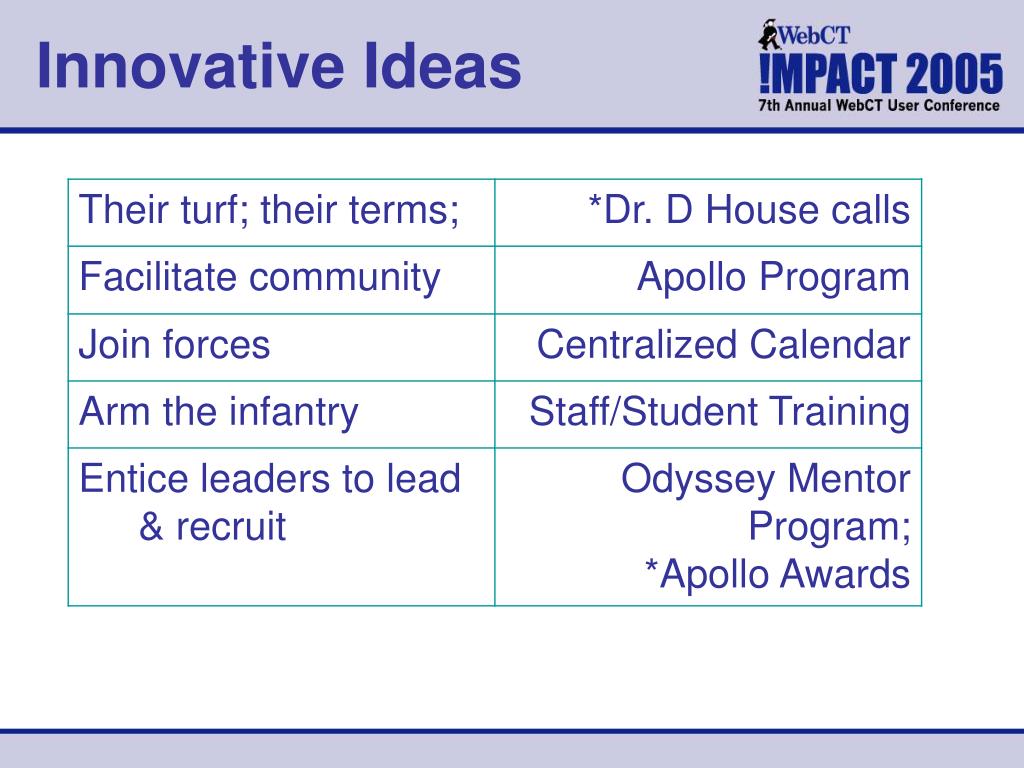 Innovative Ideas

WebCT
!MPACT 2005
7th Annual WebCT User Conference

| Their turf; their terms; | *Dr. D House calls |
|---|---|
| Facilitate community | Apollo Program |
| Join forces | Centralized Calendar |
| Arm the infantry | Staff/Student Training |
| Entice leaders to lead & recruit | Odyssey Mentor Program; *Apollo Awards |